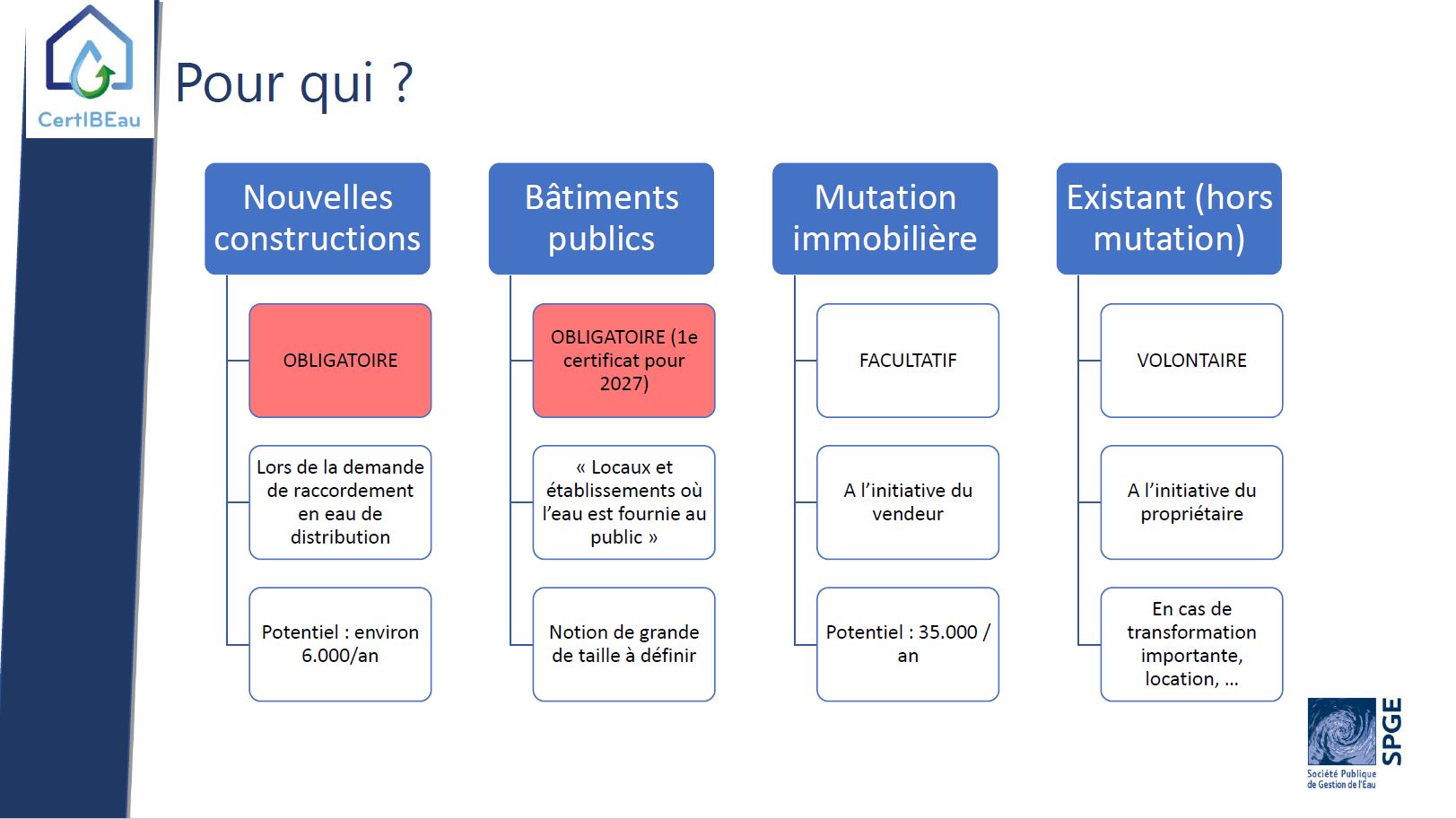 CertIBEau

Pour qui ?

Nouvelles constructions

OBLIGATOIRE

Lors de la demande de raccordement en eau de distribution

Potentiel : environ 6.000/an

Bâtiments publics

OBLIGATOIRE (1e certificat pour 2027)

« Locaux et établissements où l'eau est fournie au public »

Notion de grande de taille à définir

Mutation immobilière

FACULTATIF

A l'initiative du vendeur

Potentiel : 35.000 / an

Existant (hors mutation)

VOLONTAIRE

A l'initiative du propriétaire

En cas de transformation importante, location, …

SPGE
Société Publique de Gestion de l'Eau